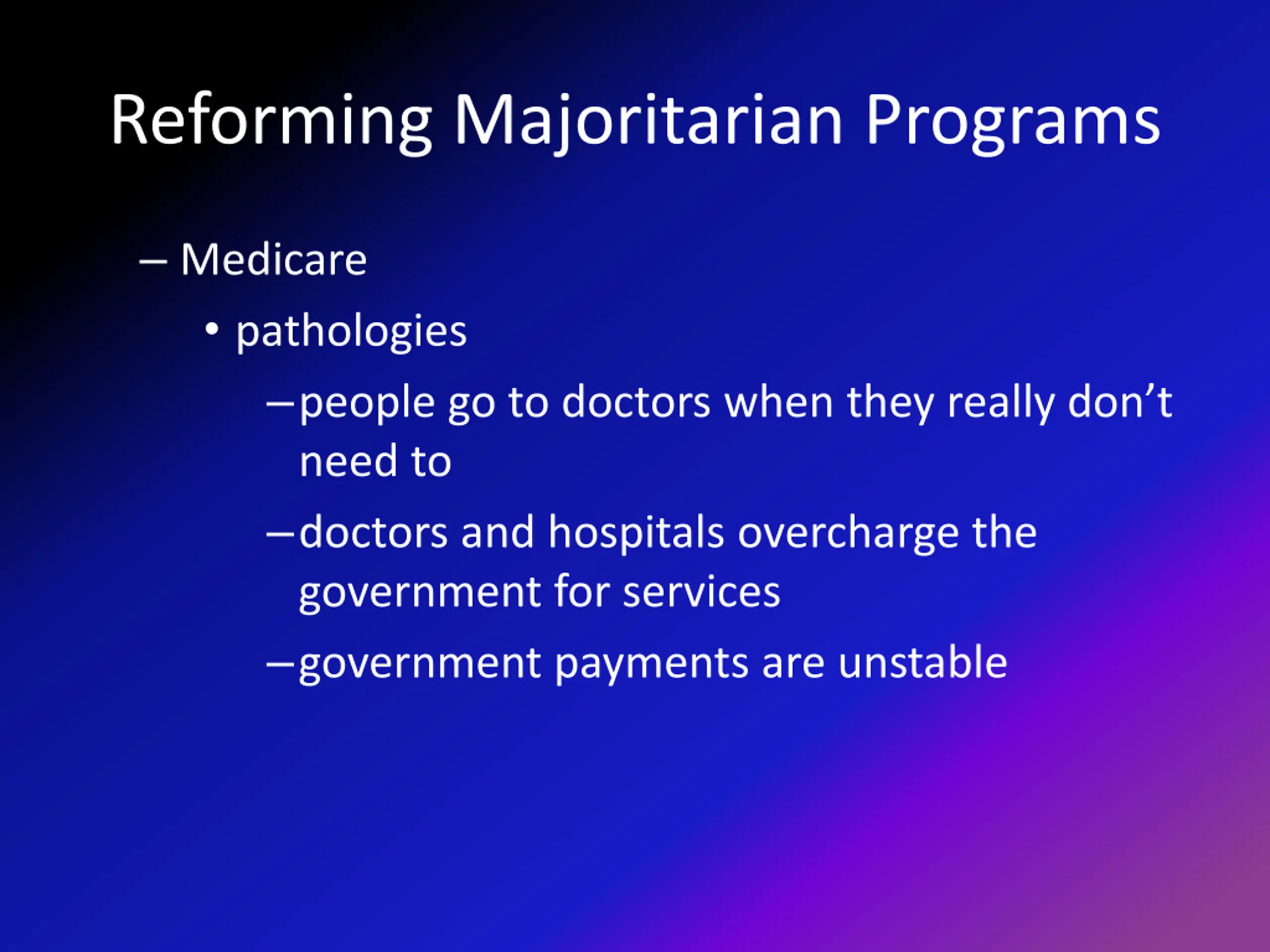 Reforming Majoritarian Programs

– Medicare

• pathologies

– people go to doctors when they really don’t need to

– doctors and hospitals overcharge the government for services

– government payments are unstable